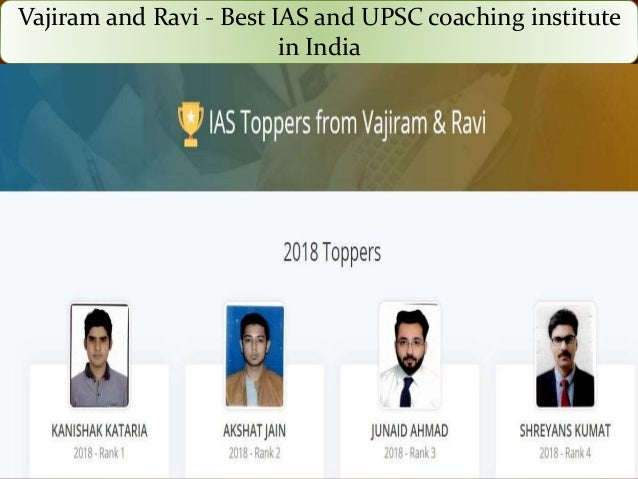 Vajiram and Ravi - Best IAS and UPSC coaching institute in India

IAS Toppers from Vajiram & Ravi

2018 Toppers

KANISHAK KATARIA
2018 - Rank 1

AKSHAT JAIN
2018 - Rank 2

JUNAID AHMAD
2018 - Rank 3

SHREYANS KUMAT
2018 - Rank 4